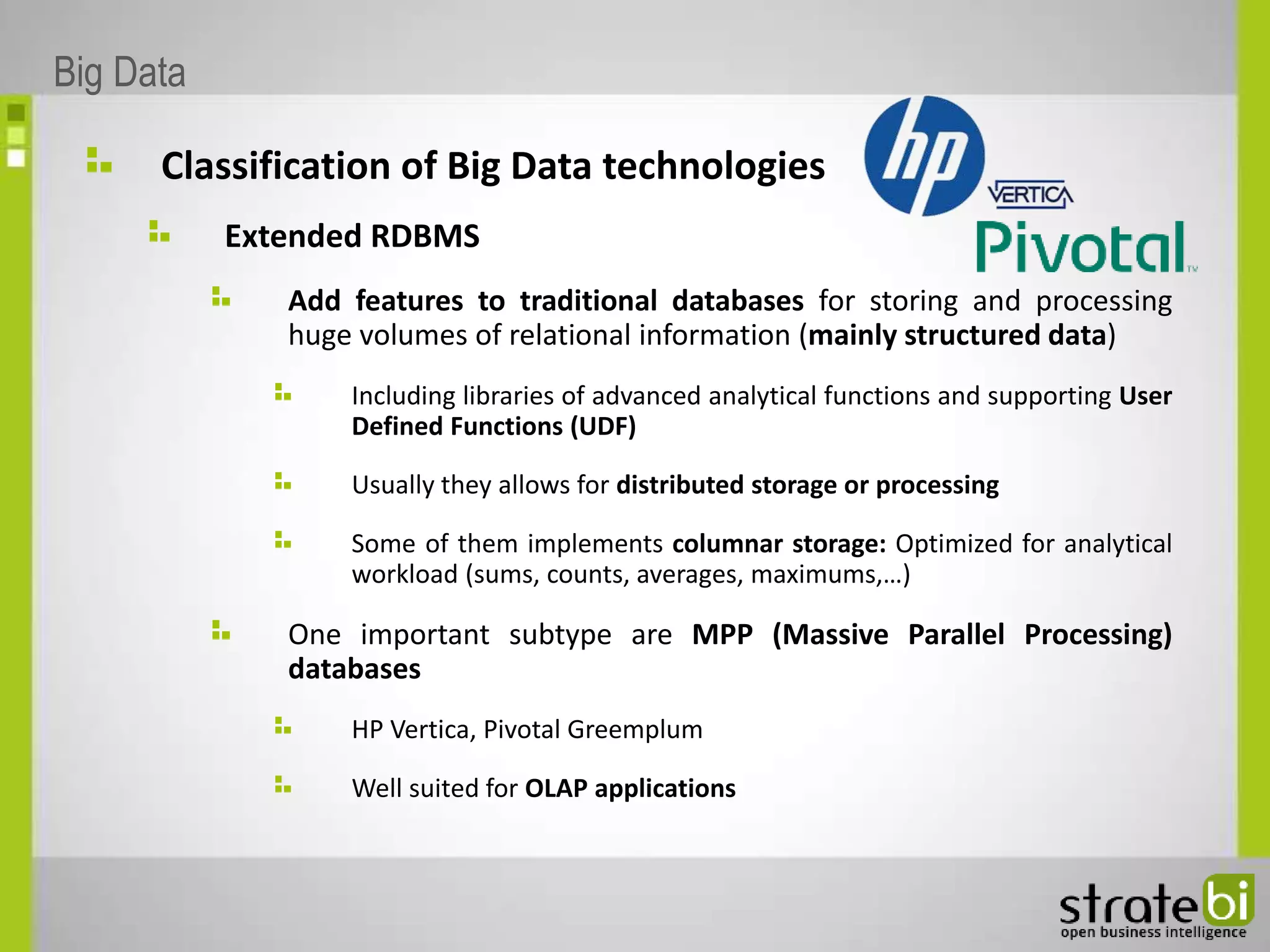 Big Data

Classification of Big Data technologies

hp

VERTICA

Pivotal

Extended RDBMS

Add features to traditional databases for storing and processing huge volumes of relational information (mainly structured data)

Including libraries of advanced analytical functions and supporting User Defined Functions (UDF)

Usually they allows for distributed storage or processing

Some of them implements columnar storage: Optimized for analytical workload (sums, counts, averages, maximums,…)

One important subtype are MPP (Massive Parallel Processing) databases

HP Vertica, Pivotal Greemplum

Well suited for OLAP applications

stratebi
open business intelligence